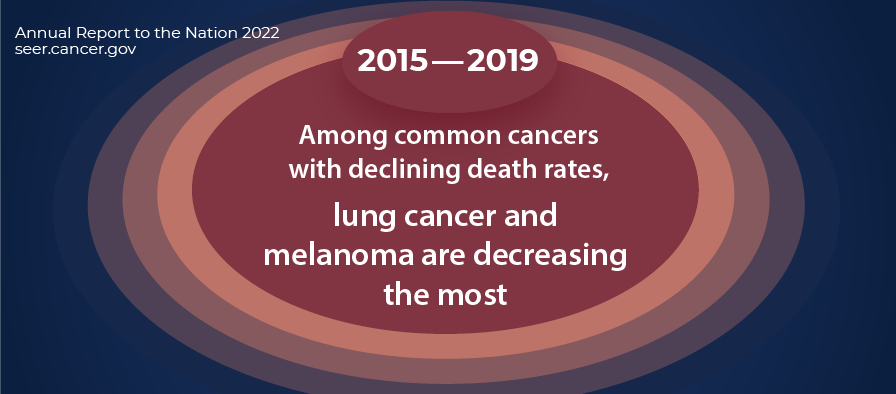 Annual Report to the Nation 2022
seer.cancer.gov

2015—2019

Among common cancers with declining death rates,

lung cancer and melanoma are decreasing the most